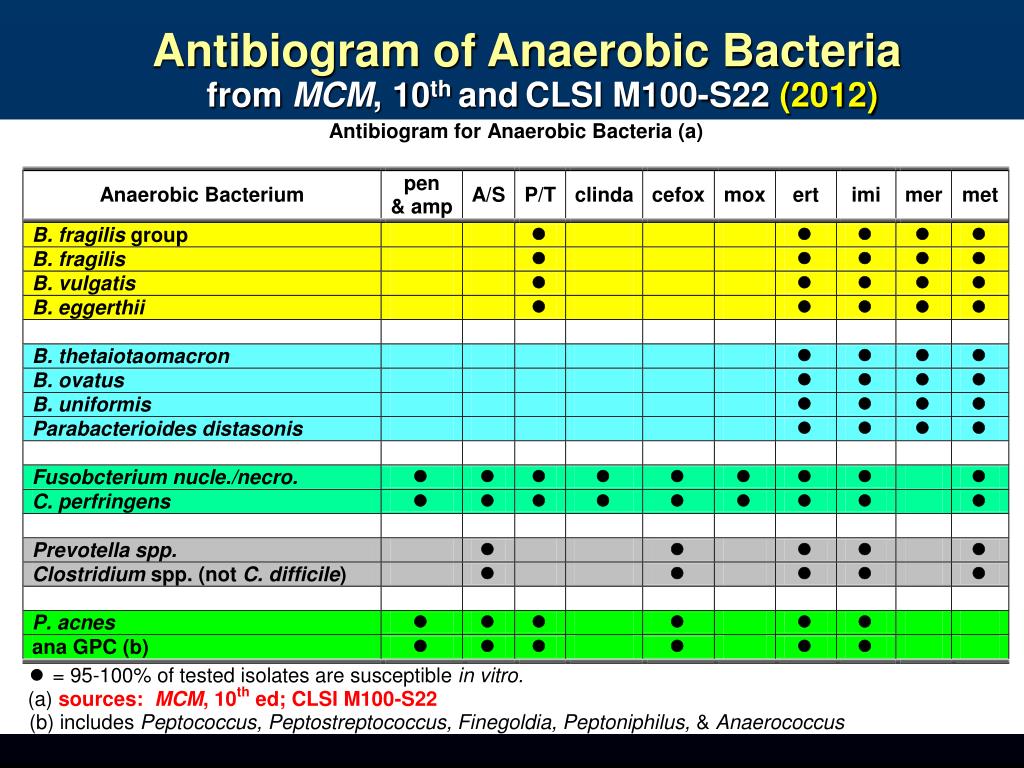 Antibiogram of Anaerobic Bacteria
from MCM, 10$^{th}$ and CLSI M100-S22 (2012)

Antibiogram for Anaerobic Bacteria (a)

| Anaerobic Bacterium | pen & amp | A/S | P/T | clinda | cefox | mox | ert | imi | mer | met |
|---|---|---|---|---|---|---|---|---|---|---|
| B. fragilis group | | | ● | | | | ● | ● | ● | ● |
| B. fragilis | | | ● | | | | ● | ● | ● | ● |
| B. vulgatis | | | ● | | | | ● | ● | ● | ● |
| B. eggerthii | | | ● | | | | ● | ● | ● | ● |
| | | | | | | | | | | |
| B. thetaiotaomacron | | | | | | | ● | ● | ● | ● |
| B. ovatus | | | | | | | ● | ● | ● | ● |
| B. uniformis | | | | | | | ● | ● | ● | ● |
| Parabacterioides distasonis | | | | | | | ● | ● | ● | ● |
| | | | | | | | | | | |
| Fusobcterium nucle./necro. | ● | ● | ● | ● | ● | ● | ● | ● | | ● |
| C. perfringens | ● | ● | ● | ● | ● | ● | ● | ● | | ● |
| | | | | | | | | | | |
| Prevotella spp. | | ● | | | ● | | ● | ● | | ● |
| Clostridium spp. (not C. difficile) | | ● | | | ● | | ● | ● | | ● |
| | | | | | | | | | | |
| P. acnes | ● | ● | ● | | ● | | ● | ● | | |
| ana GPC (b) | ● | ● | ● | | ● | | ● | ● | | |

● = 95-100% of tested isolates are susceptible in vitro.
(a) sources: MCM, 10$^{th}$ ed; CLSI M100-S22
(b) includes Peptococcus, Peptostreptococcus, Finegoldia, Peptoniphilus, & Anaerococcus